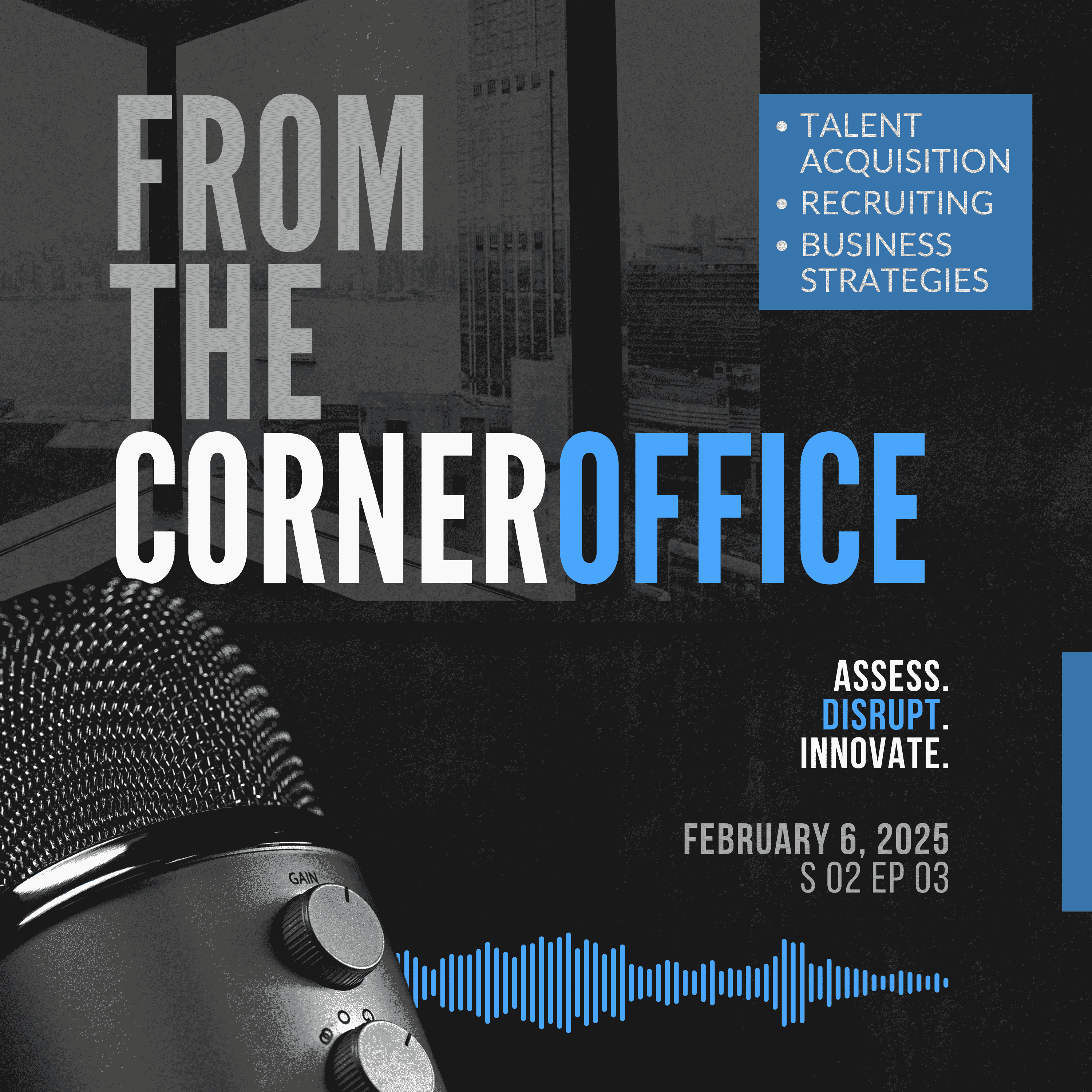 FROM THE CORNEROFFICE

• TALENT ACQUISITION
• RECRUITING
• BUSINESS STRATEGIES

ASSESS.
DISRUPT.
INNOVATE.

FEBRUARY 6, 2025
S 02 EP 03

GAIN